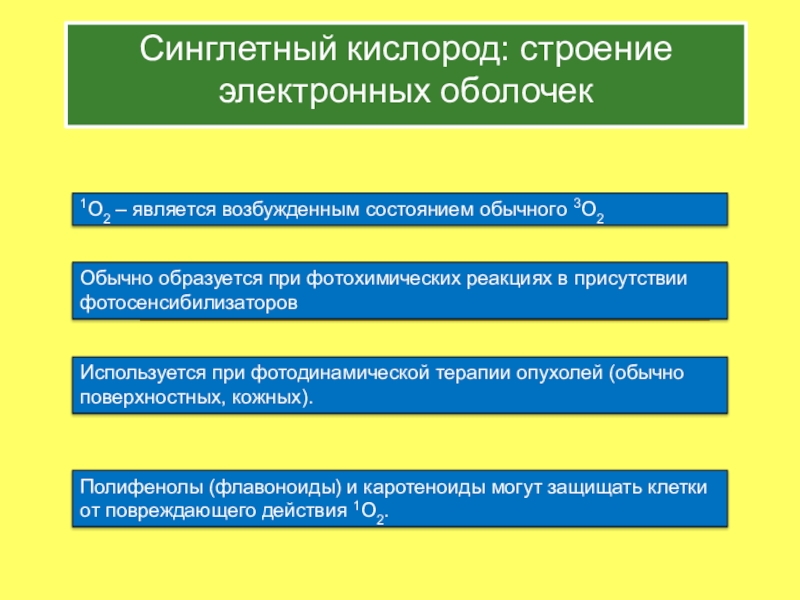 Синглетный кислород: строение электронных оболочек

$^1O_2$ – является возбужденным состоянием обычного $^3O_2$

Обычно образуется при фотохимических реакциях в присутствии фотосенсибилизаторов

Используется при фотодинамической терапии опухолей (обычно поверхностных, кожных).

Полифенолы (флавоноиды) и каротеноиды могут защищать клетки от повреждающего действия $^1O_2$.